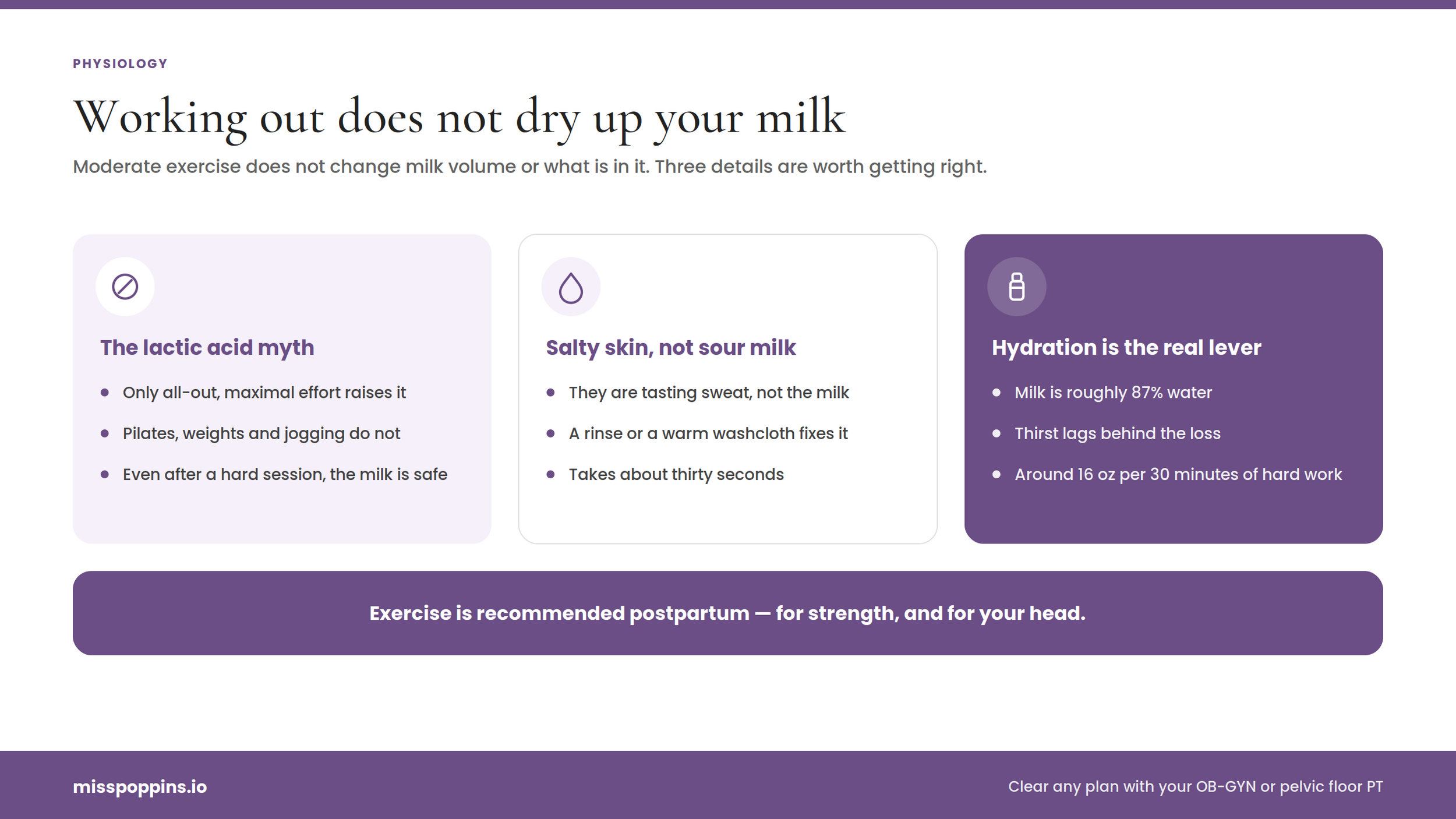 PHYSIOLOGY

Working out does not dry up your milk

Moderate exercise does not change milk volume or what is in it. Three details are worth getting right.

The lactic acid myth

- Only all-out, maximal effort raises it
- Pilates, weights and jogging do not
- Even after a hard session, the milk is safe

Salty skin, not sour milk

- They are tasting sweat, not the milk
- A rinse or a warm washcloth fixes it
- Takes about thirty seconds

Hydration is the real lever

- Milk is roughly 87% water
- Thirst lags behind the loss
- Around 16 oz per 30 minutes of hard work

Exercise is recommended postpartum — for strength, and for your head.

misspoppins.io

Clear any plan with your OB-GYN or pelvic floor PT